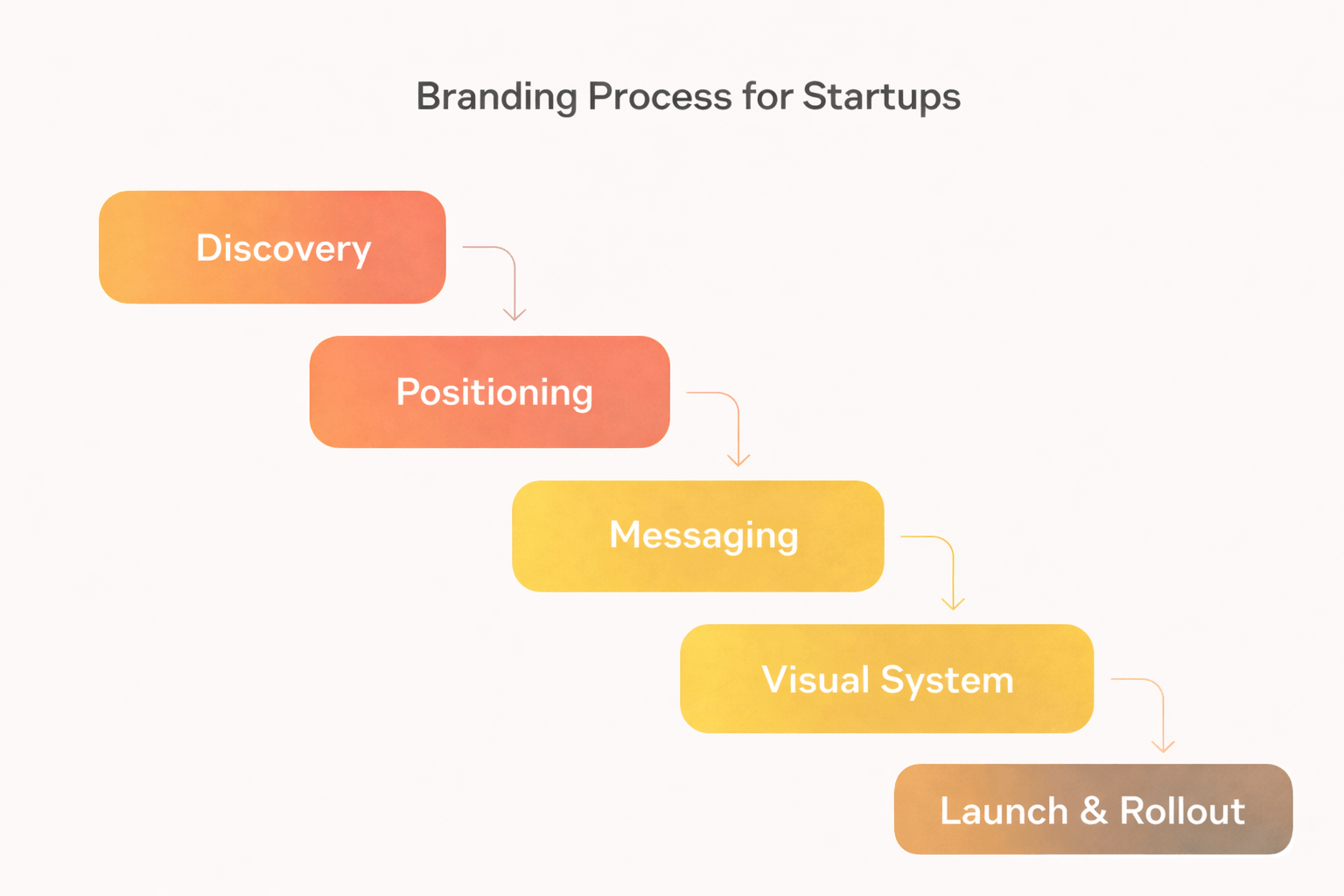 Branding Process for Startups

Discovery

Positioning

Messaging

Visual System

Launch & Rollout